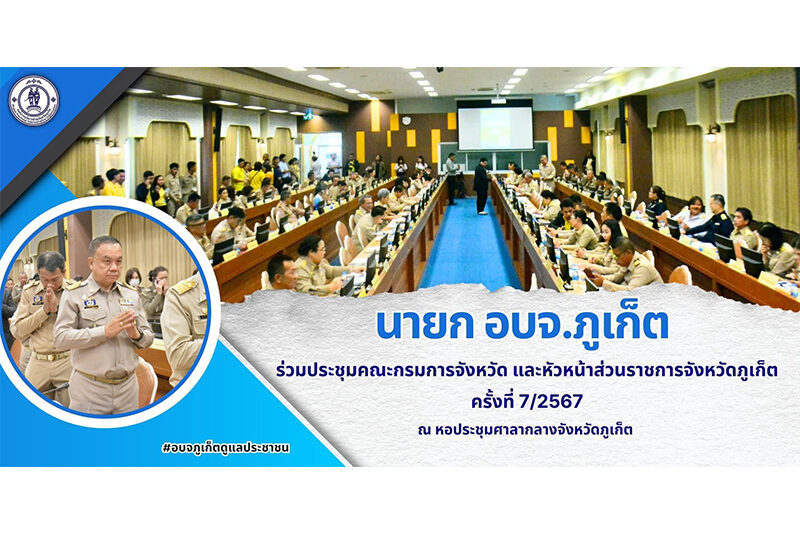 นายก อบจ.ภูเก็ต

ร่วมประชุมคณะกรมการจังหวัด และหัวหน้าส่วนราชการจังหวัดภูเก็ต ครั้งที่ 7/2567

ณ หอประชุมศาลากลางจังหวัดภูเก็ต

#อบจภูเก็ตดูแลประชาชน